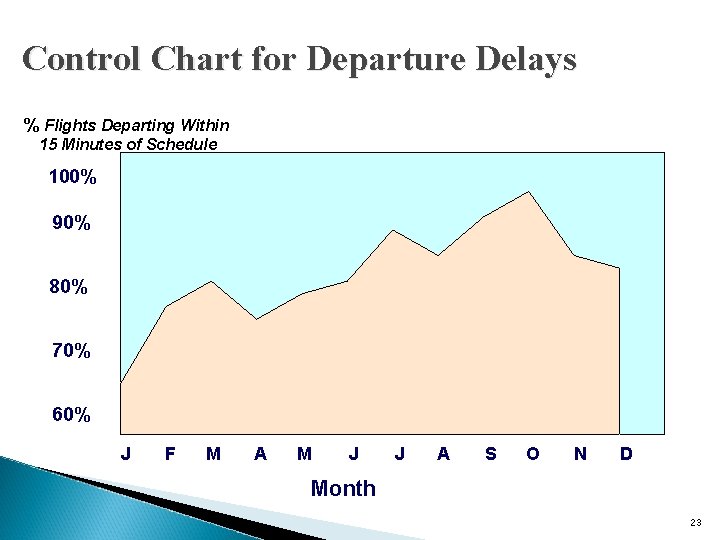 Control Chart for Departure Delays

% Flights Departing Within 15 Minutes of Schedule

100%

90%

80%

70%

60%

J F M A M J J A S O N D

Month

23